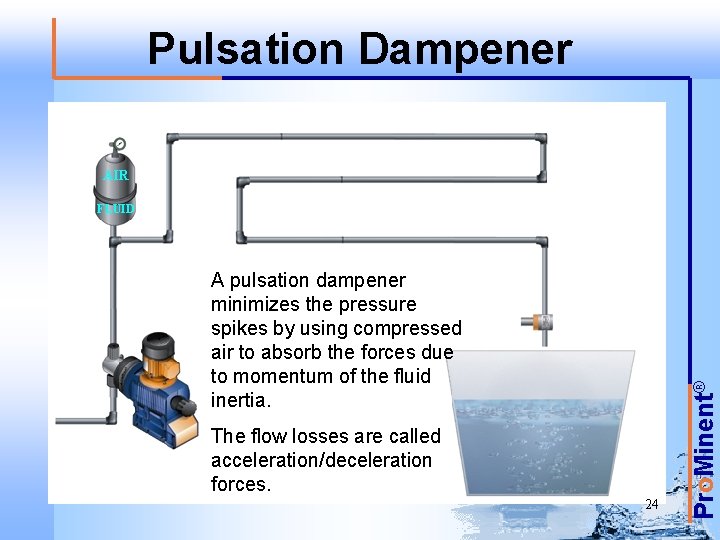 Pulsation Dampener

AIR

FLUID

A pulsation dampener minimizes the pressure spikes by using compressed air to absorb the forces due to momentum of the fluid inertia.

The flow losses are called acceleration/deceleration forces.

24

ProMinent®